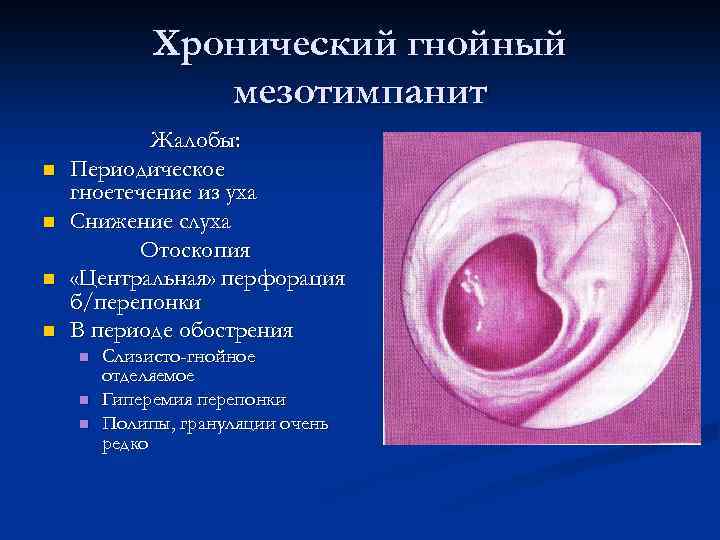 Хронический гнойный мезотимпанит

Жалобы:

- Периодическое гноетечение из уха
- Снижение слуха

Отоскопия

- «Центральная» перфорация б/перепонки
- В периоде обострения
  - Слизисто-гнойное отделяемое
  - Гиперемия перепонки
  - Полипы, грануляции очень редко